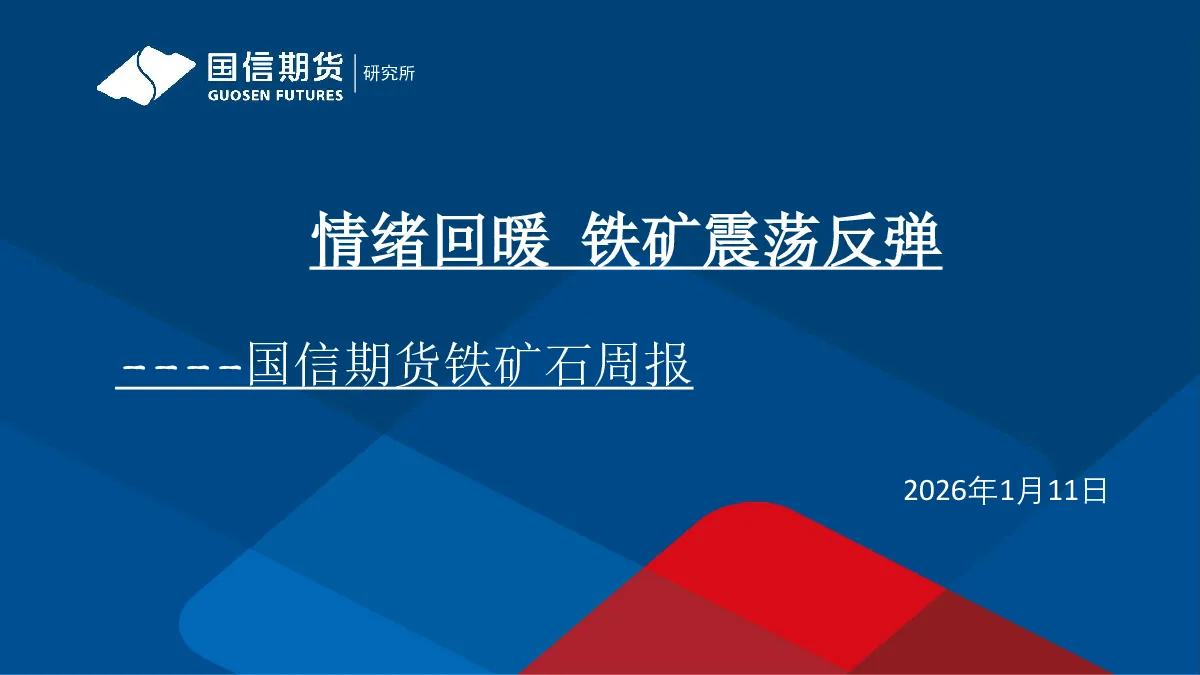 国信期货 GUOSEN FUTURES 研究所

情绪回暖 铁矿震荡反弹

----国信期货铁矿石周报

2026年1月11日